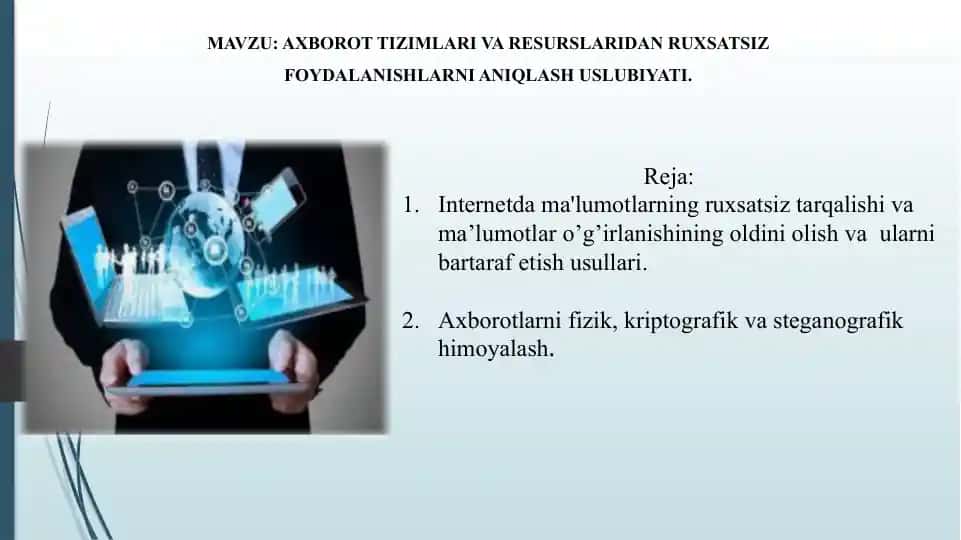 MAVZU: AXBOROT TIZIMLARI VA RESURSLARIDAN RUXSATSIZ FOYDALANISHLARNI ANIQLASH USLUBIYATI.

Reja:
1. Internetda ma'lumotlarning ruxsatsiz tarqalishi va ma’lumotlar o’g’irlanishining oldini olish va ularni bartaraf etish usullari.

2. Axborotlarni fizik, kriptografik va steganografik himoyalash.